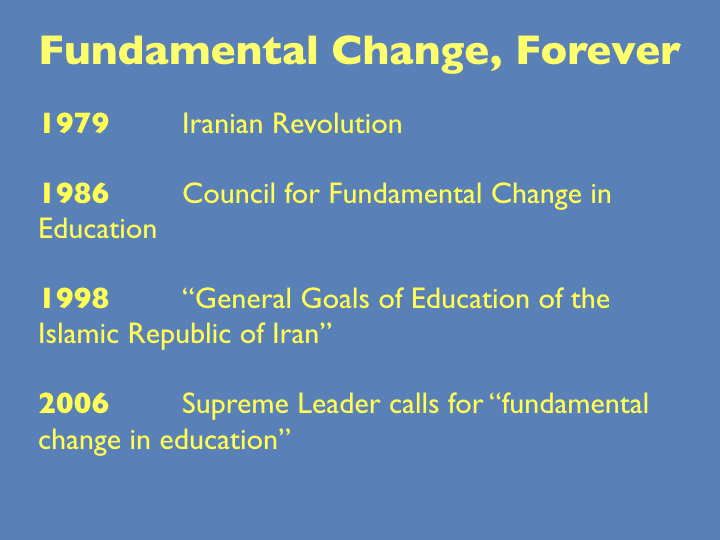 Fundamental Change, Forever

1979 Iranian Revolution

1986 Council for Fundamental Change in Education

1998 “General Goals of Education of the Islamic Republic of Iran”

2006 Supreme Leader calls for “fundamental change in education”